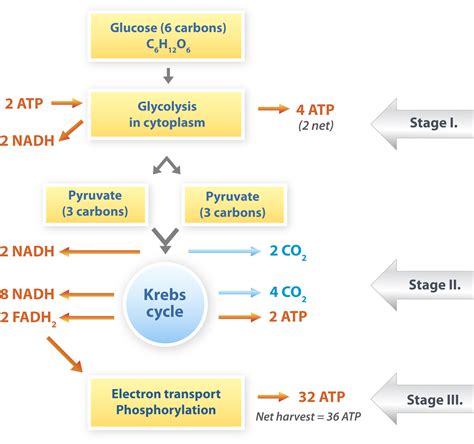 Glucose (6 carbons)
$C_6H_{12}O_6$

2 ATP

Glycolysis in cytoplasm

4 ATP
(2 net)

Stage I.

2 NADH

Pyruvate (3 carbons)

Pyruvate (3 carbons)

2 NADH

2 $CO_2$

8 NADH

Krebs cycle

4 $CO_2$

Stage II.

2 $FADH_2$

2 ATP

Electron transport Phosphorylation

32 ATP

Net harvest = 36 ATP

Stage III.